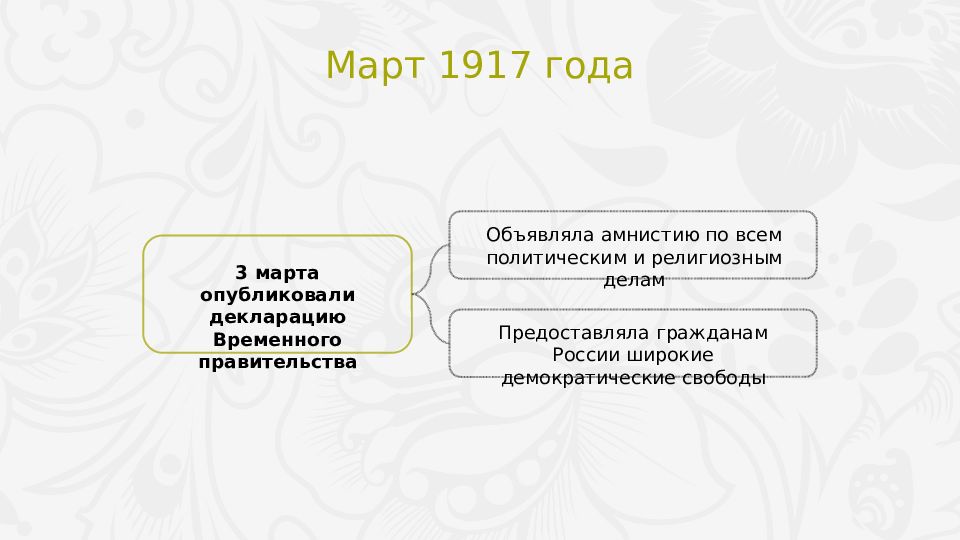 Март 1917 года

3 марта опубликовали декларацию Временного правительства

Объявляла амнистию по всем политическим и религиозным делам

Предоставляла гражданам России широкие демократические свободы